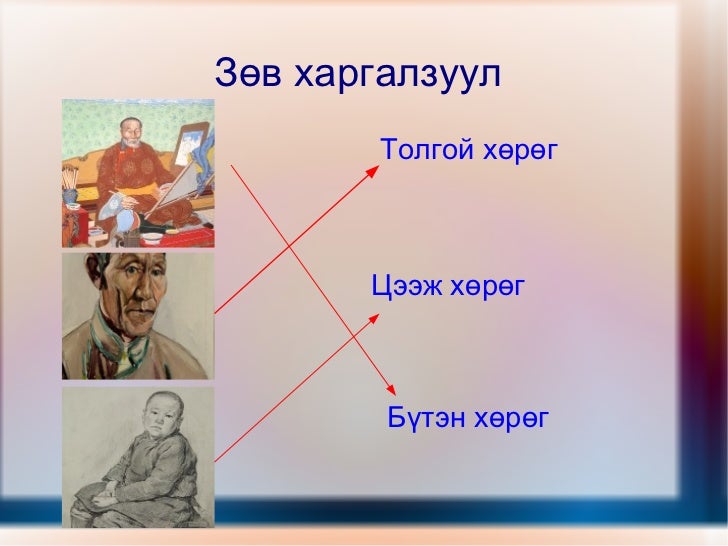 Зөв харгалзуул

Толгой хөрөг

Цээж хөрөг

Бүтэн хөрөг